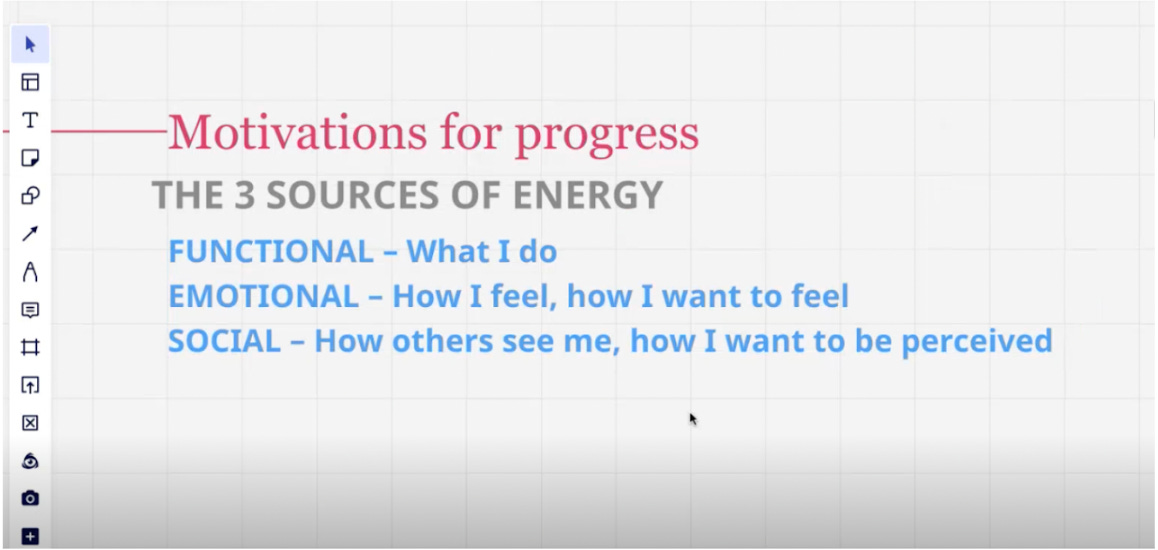 Motivations for progress

THE 3 SOURCES OF ENERGY

FUNCTIONAL – What I do
EMOTIONAL – How I feel, how I want to feel
SOCIAL – How others see me, how I want to be perceived